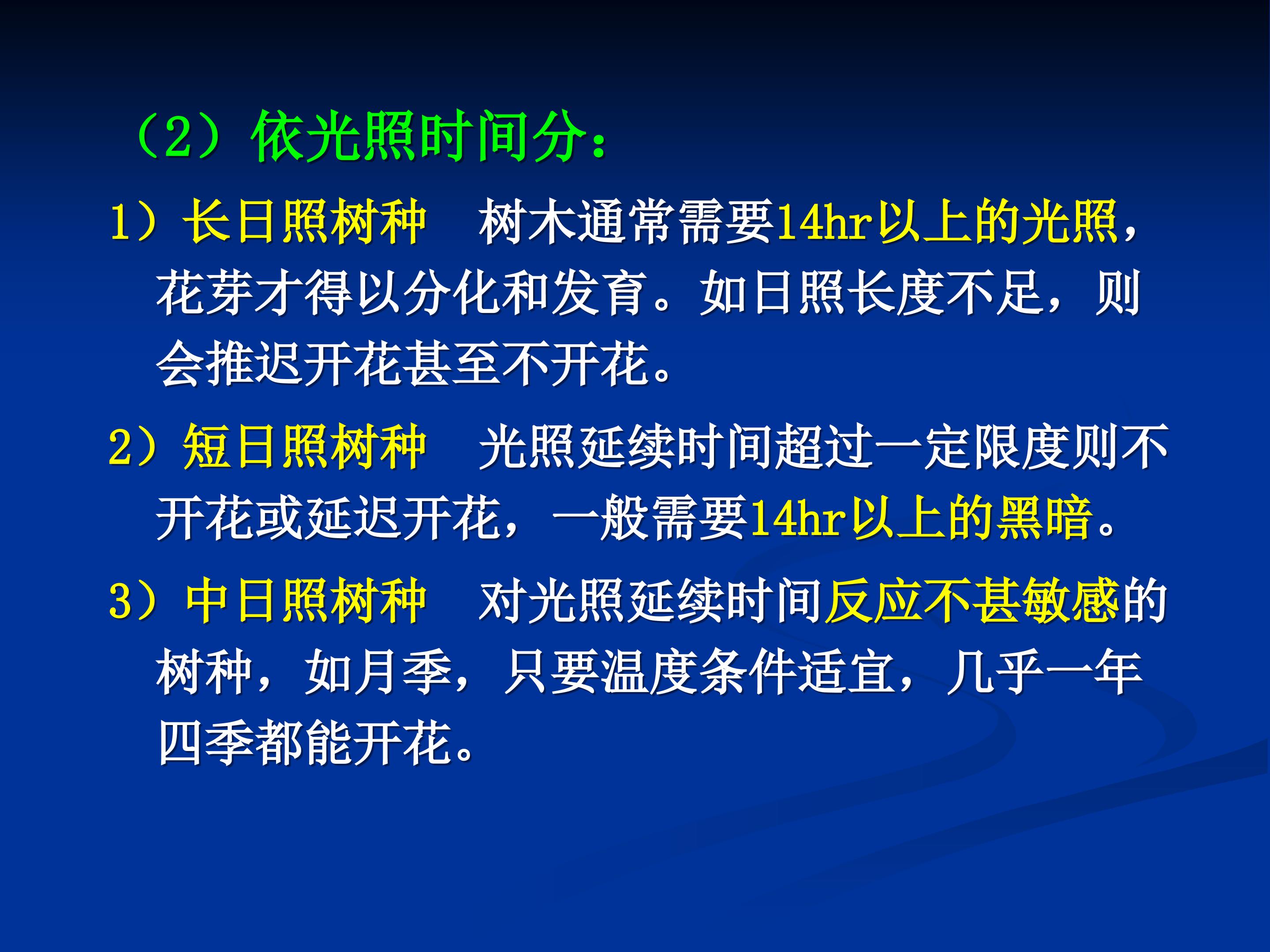 （2）依光照时间分：

1）长日照树种　树木通常需要14hr以上的光照，花芽才得以分化和发育。如日照长度不足，则会推迟开花甚至不开花。

2）短日照树种　光照延续时间超过一定限度则不开花或延迟开花，一般需要14hr以上的黑暗。

3）中日照树种　对光照延续时间反应不甚敏感的树种，如月季，只要温度条件适宜，几乎一年四季都能开花。